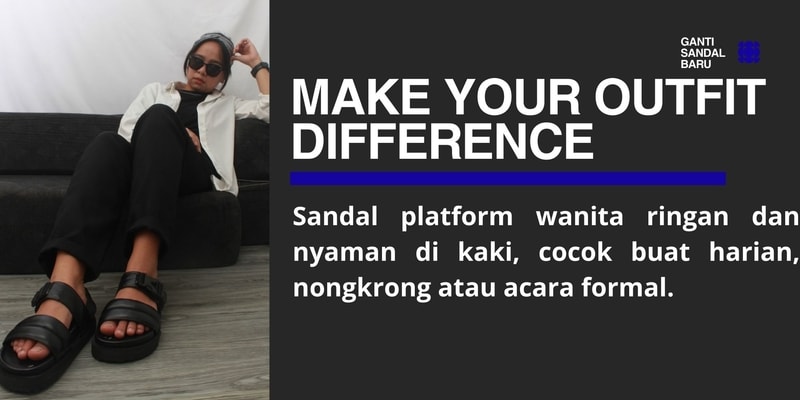 GANTI SANDAL BARU

MAKE YOUR OUTFIT DIFFERENCE

Sandal platform wanita ringan dan nyaman di kaki, cocok buat harian, nongkrong atau acara formal.